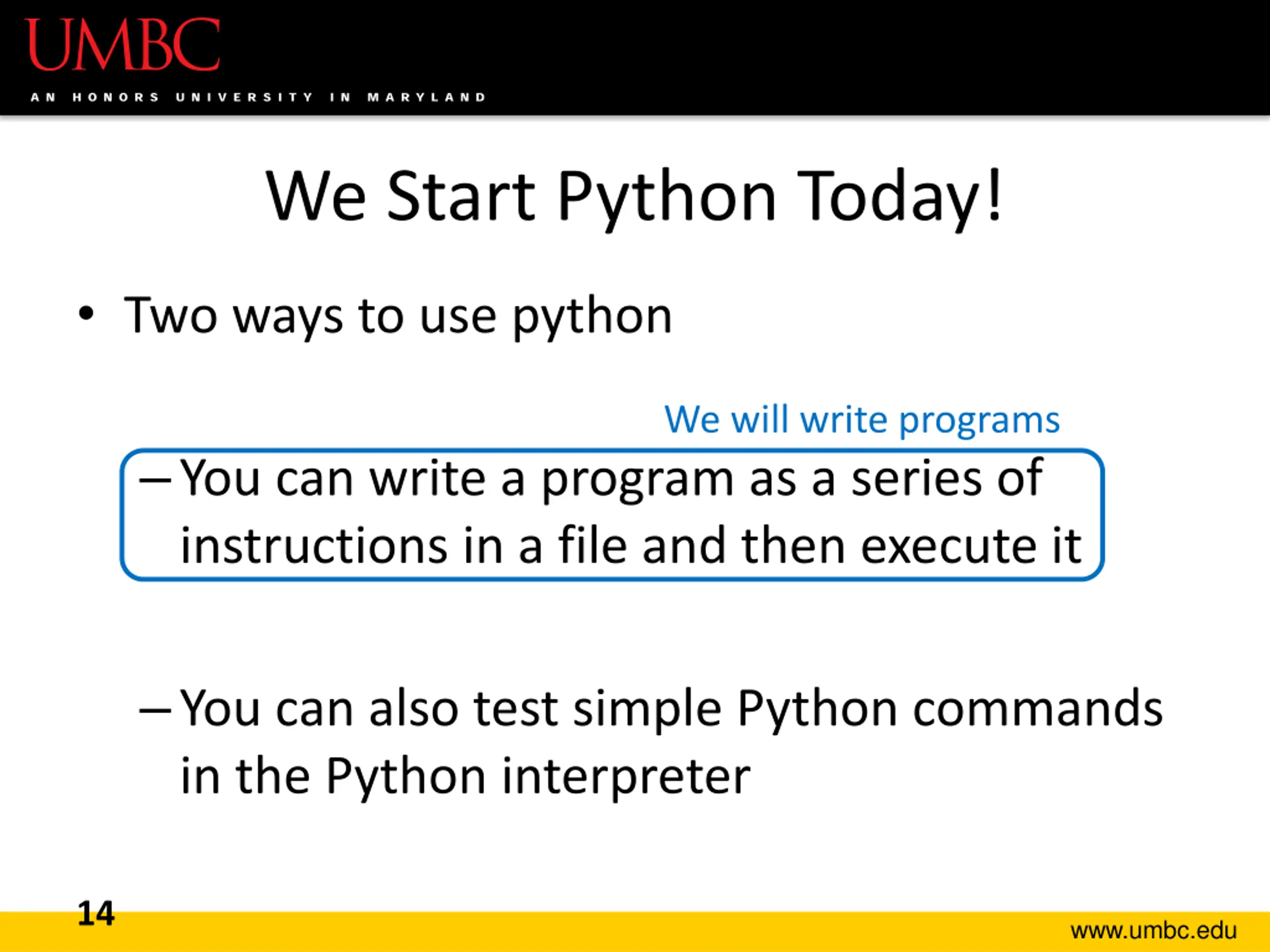 UMBC
AN HONORS UNIVERSITY IN MARYLAND

We Start Python Today!

• Two ways to use python

We will write programs

– You can write a program as a series of instructions in a file and then execute it

– You can also test simple Python commands in the Python interpreter

14

www.umbc.edu